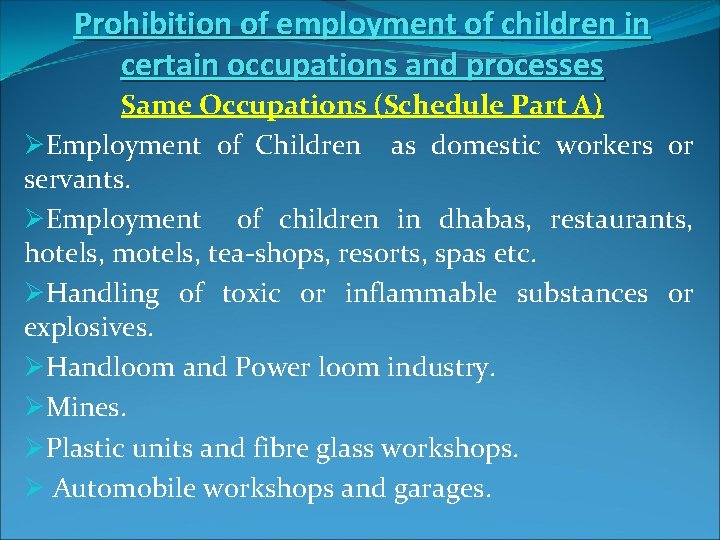 Prohibition of employment of children in certain occupations and processes

Same Occupations (Schedule Part A)

➢Employment of Children as domestic workers or servants.

➢Employment of children in dhabas, restaurants, hotels, motels, tea-shops, resorts, spas etc.

➢Handling of toxic or inflammable substances or explosives.

➢Handloom and Power loom industry.

➢Mines.

➢Plastic units and fibre glass workshops.

➢ Automobile workshops and garages.